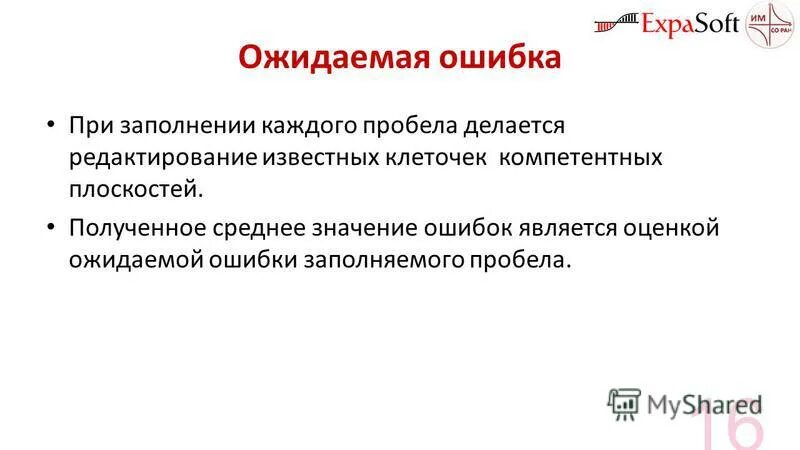 ExpaSoft ИМ СО РАН

Ожидаемая ошибка

• При заполнении каждого пробела делается редактирование известных клеточек компетентных плоскостей.

• Полученное среднее значение ошибок является оценкой ожидаемой ошибки заполняемого пробела.

MyShared

16